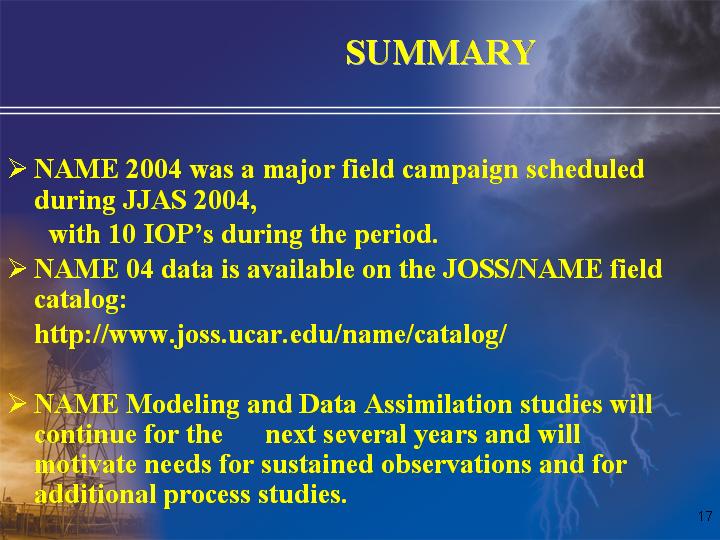 SUMMARY

➢ NAME 2004 was a major field campaign scheduled during JJAS 2004,
with 10 IOP's during the period.

➢ NAME 04 data is available on the JOSS/NAME field catalog:
http://www.joss.ucar.edu/name/catalog/

➢ NAME Modeling and Data Assimilation studies will continue for the next several years and will motivate needs for sustained observations and for additional process studies.

17